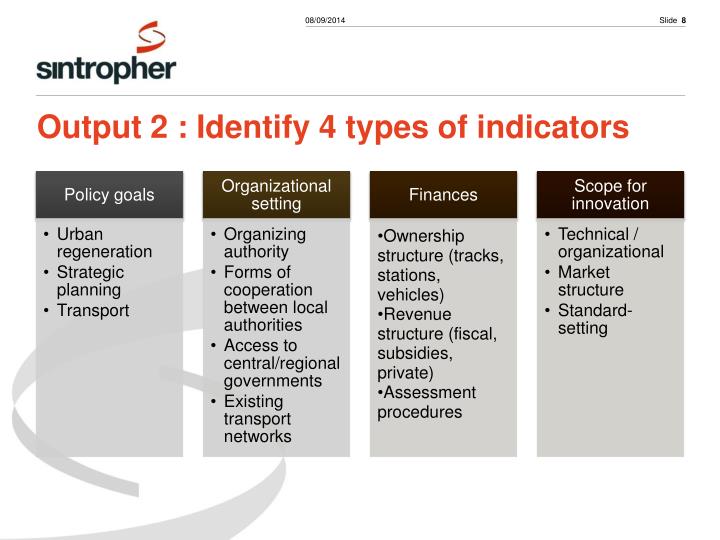 08/09/2014

Slide 8

sintropher

Output 2 : Identify 4 types of indicators

Policy goals

• Urban regeneration
• Strategic planning
• Transport

Organizational setting

• Organizing authority
• Forms of cooperation between local authorities
• Access to central/regional governments
• Existing transport networks

Finances

•Ownership structure (tracks, stations, vehicles)
•Revenue structure (fiscal, subsidies, private)
•Assessment procedures

Scope for innovation

• Technical / organizational
• Market structure
• Standard-setting